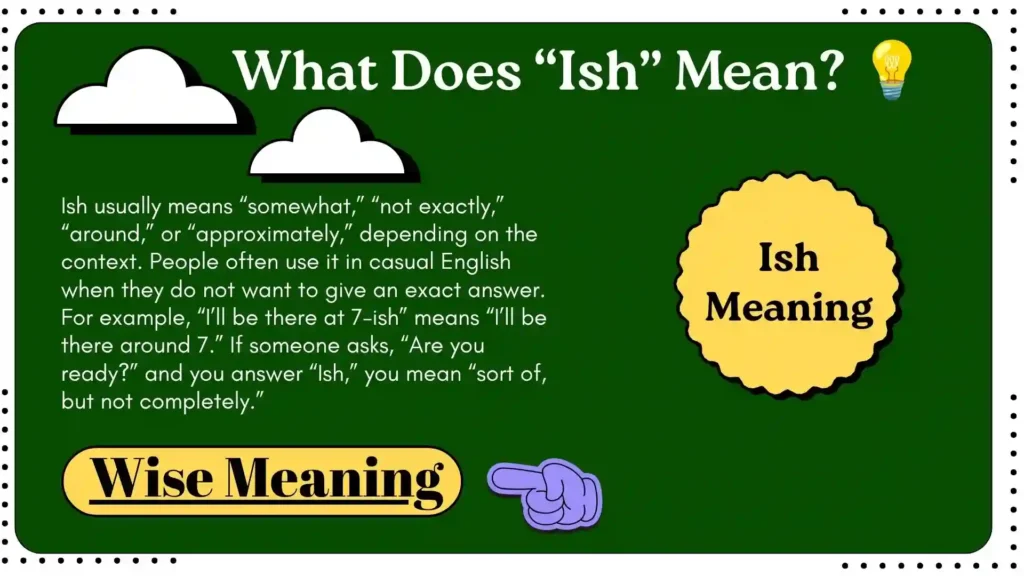 What Does “Ish” Mean?

Ish usually means “somewhat,” “not exactly,” “around,” or “approximately,” depending on the context. People often use it in casual English when they do not want to give an exact answer. For example, “I’ll be there at 7-ish” means “I’ll be there around 7.” If someone asks, “Are you ready?” and you answer “Ish,” you mean “sort of, but not completely.”

Ish Meaning

Wise Meaning